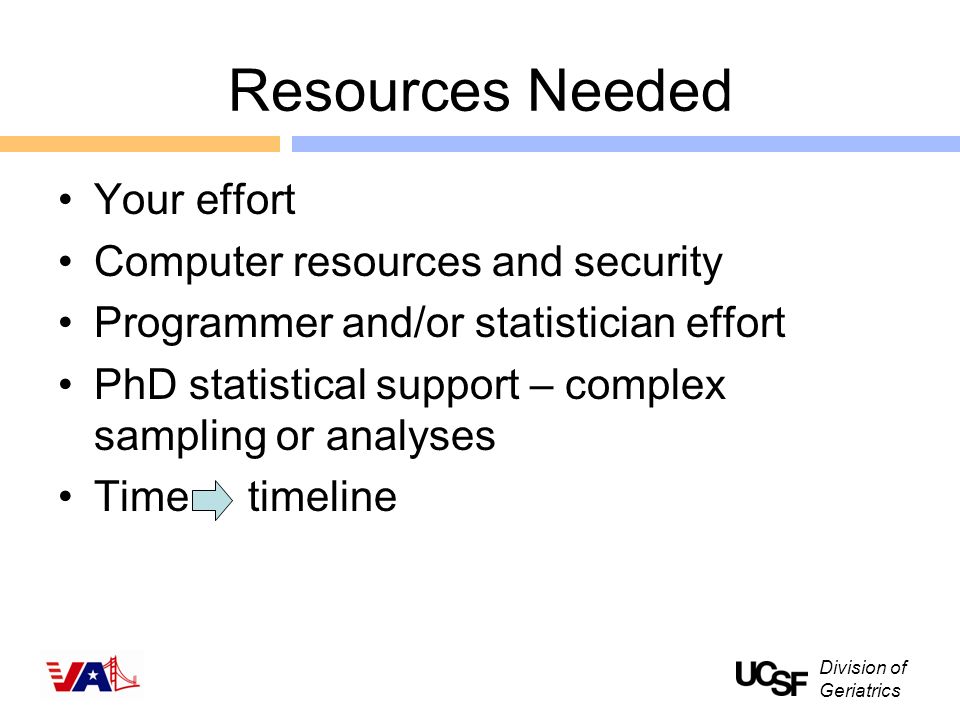 Resources Needed

• Your effort
• Computer resources and security
• Programmer and/or statistician effort
• PhD statistical support – complex sampling or analyses
• Time timeline

VA

UCSF Division of Geriatrics